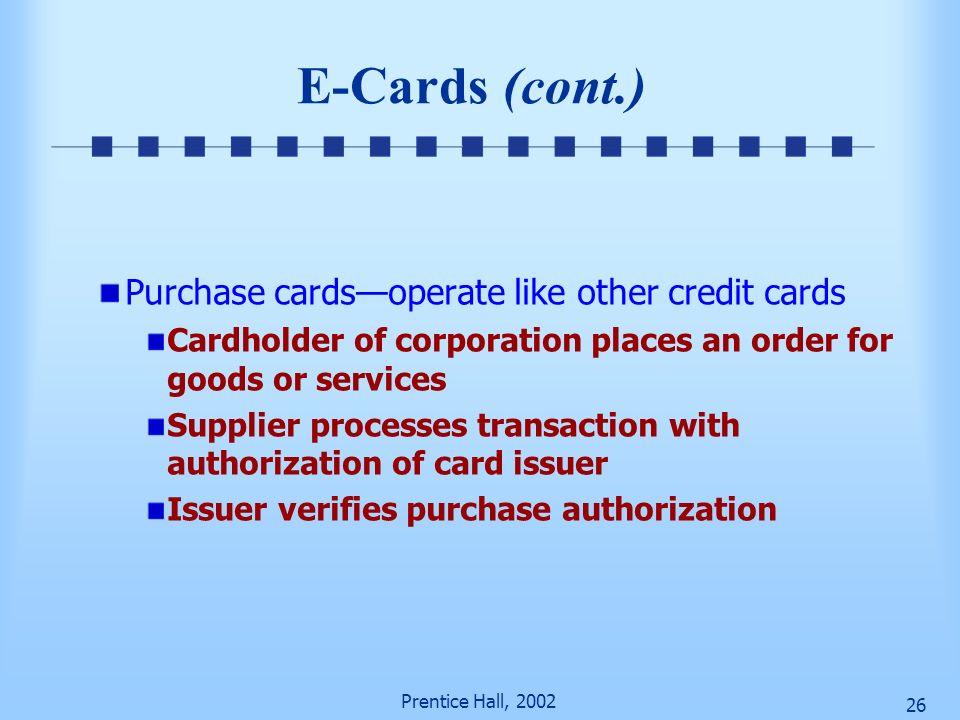 E-Cards (cont.)

Purchase cards—operate like other credit cards

Cardholder of corporation places an order for goods or services

Supplier processes transaction with authorization of card issuer

Issuer verifies purchase authorization

Prentice Hall, 2002

26